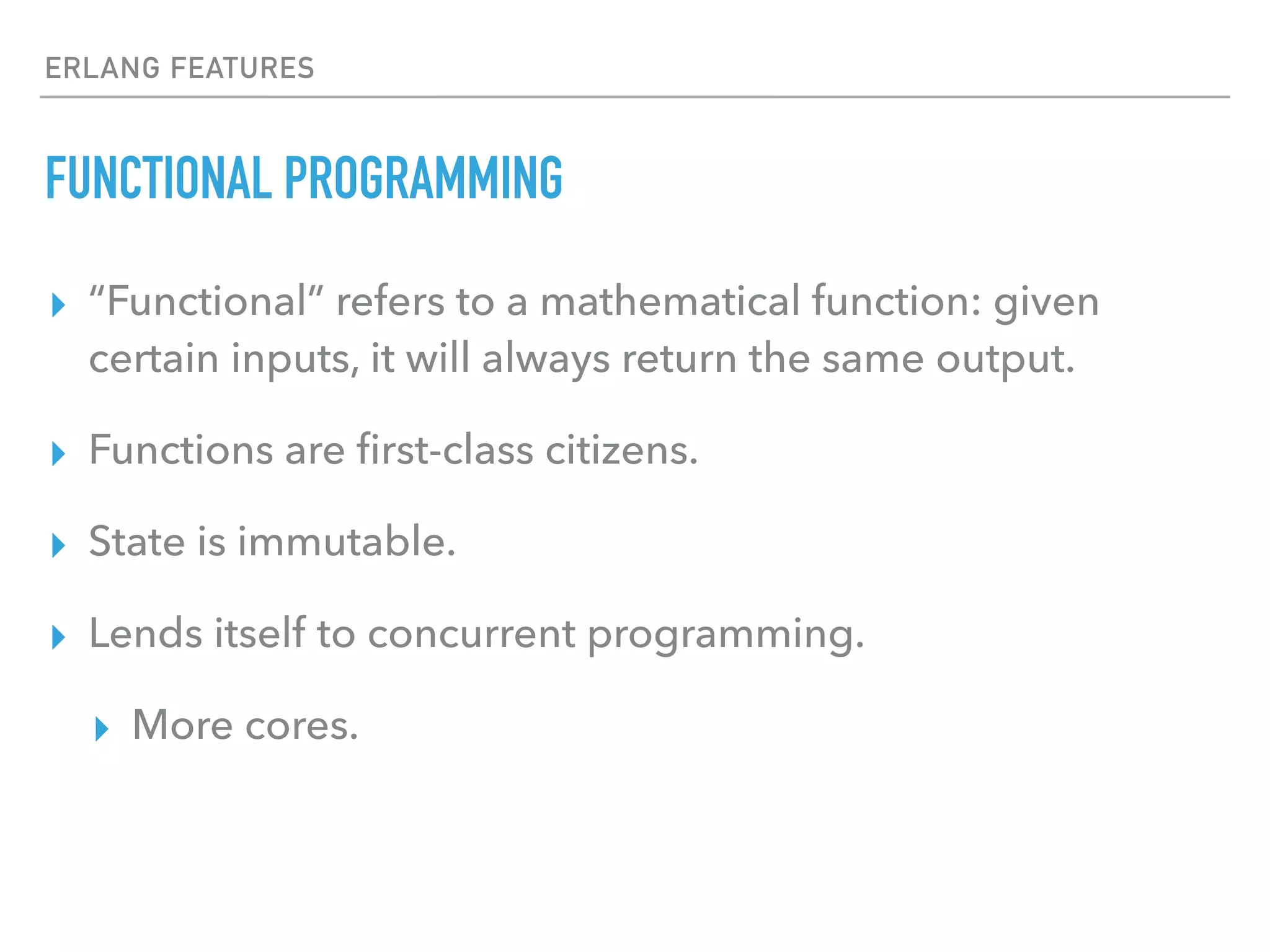 ERLANG FEATURES

FUNCTIONAL PROGRAMMING

‣ “Functional” refers to a mathematical function: given certain inputs, it will always return the same output.

‣ Functions are first-class citizens.

‣ State is immutable.

‣ Lends itself to concurrent programming.

‣ More cores.